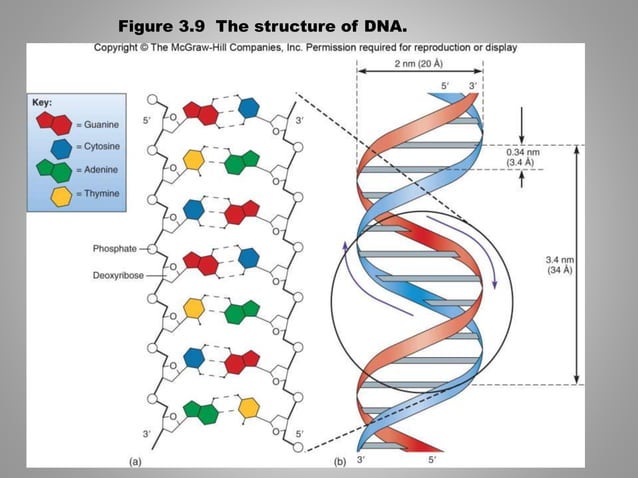 Figure 3.9 The structure of DNA.

Copyright © The McGraw-Hill Companies, Inc. Permission required for reproduction or display

Key:
= Guanine
= Cytosine
= Adenine
= Thymine

5′
3′
O
O
O
O
O
O
O
O
O
O
O
O
O
O
Phosphate
Deoxyribose
3′
5′
(a)

2 nm (20 Å)
5′ 3′
0.34 nm
(3.4 Å)
3.4 nm
(34 Å)
(b) 3′ 5′